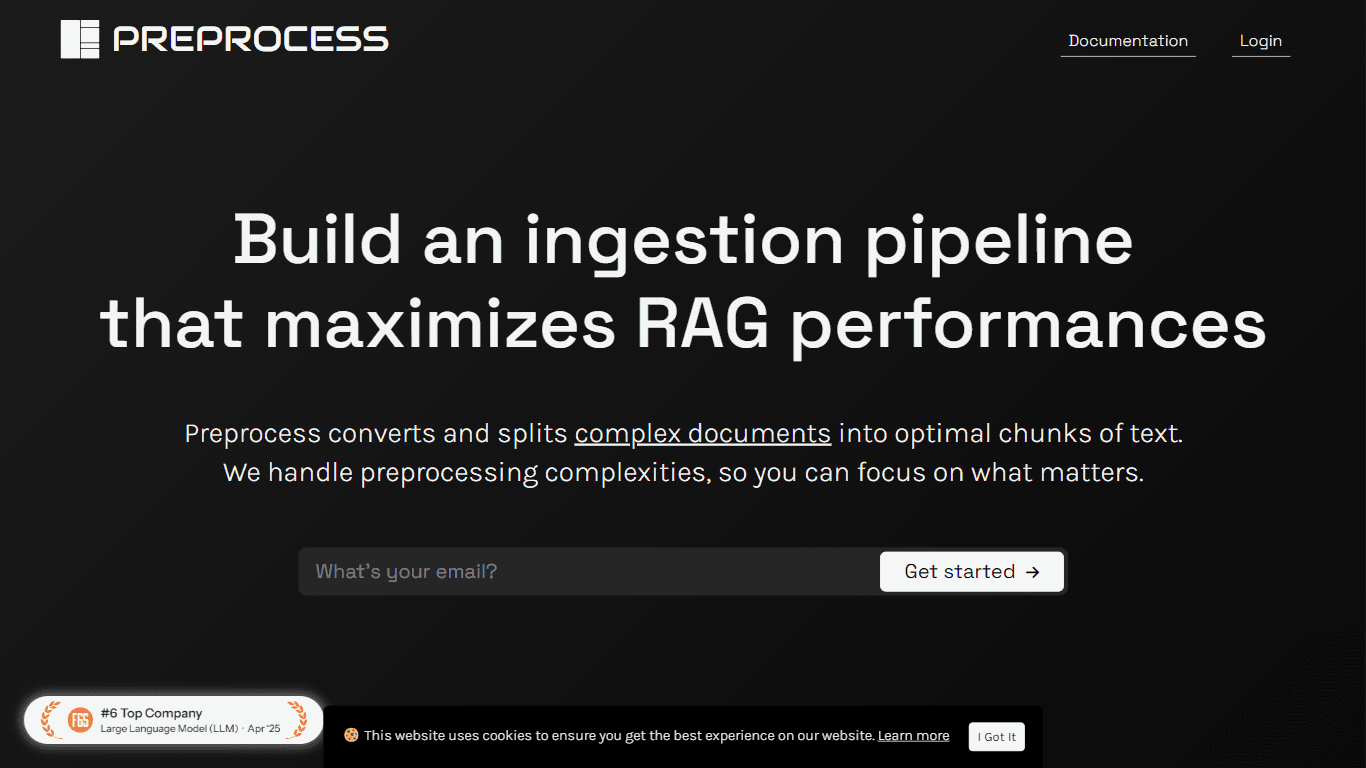 PREPROCESS

Documentation

Login

Build an ingestion pipeline that maximizes RAG performances

Preprocess converts and splits complex documents into optimal chunks of text. We handle preprocessing complexities, so you can focus on what matters.

What's your email?

Get started →

FGS
#6 Top Company
Large Language Model (LLM) · Apr '25

This website uses cookies to ensure you get the best experience on our website. Learn more

I Got It